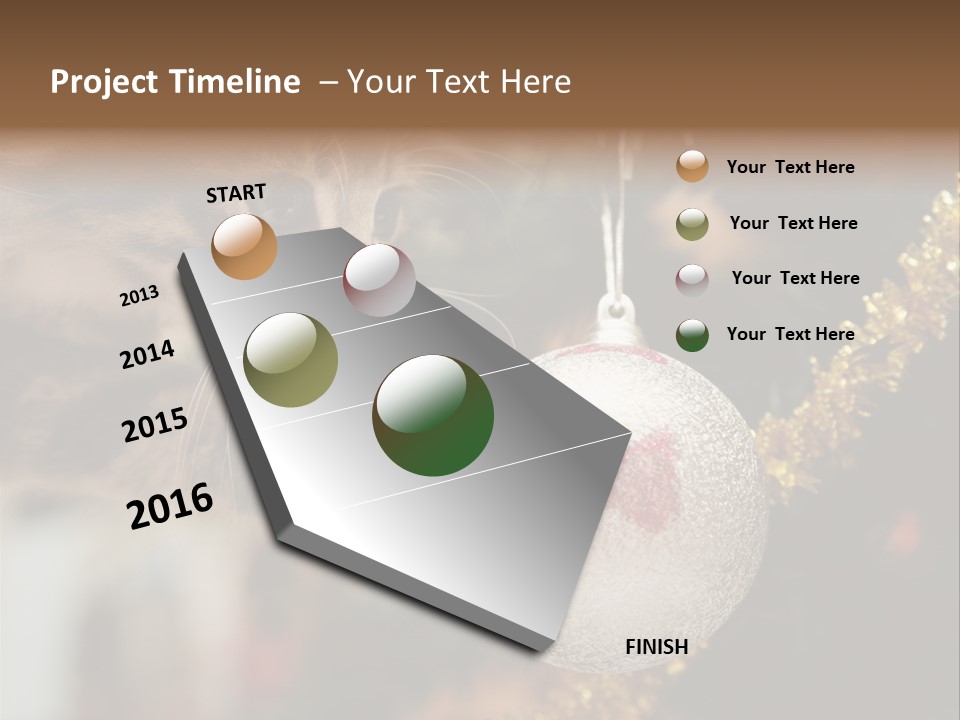 Project Timeline – Your Text Here

START

2013

2014

2015

2016

FINISH

Your Text Here

Your Text Here

Your Text Here

Your Text Here